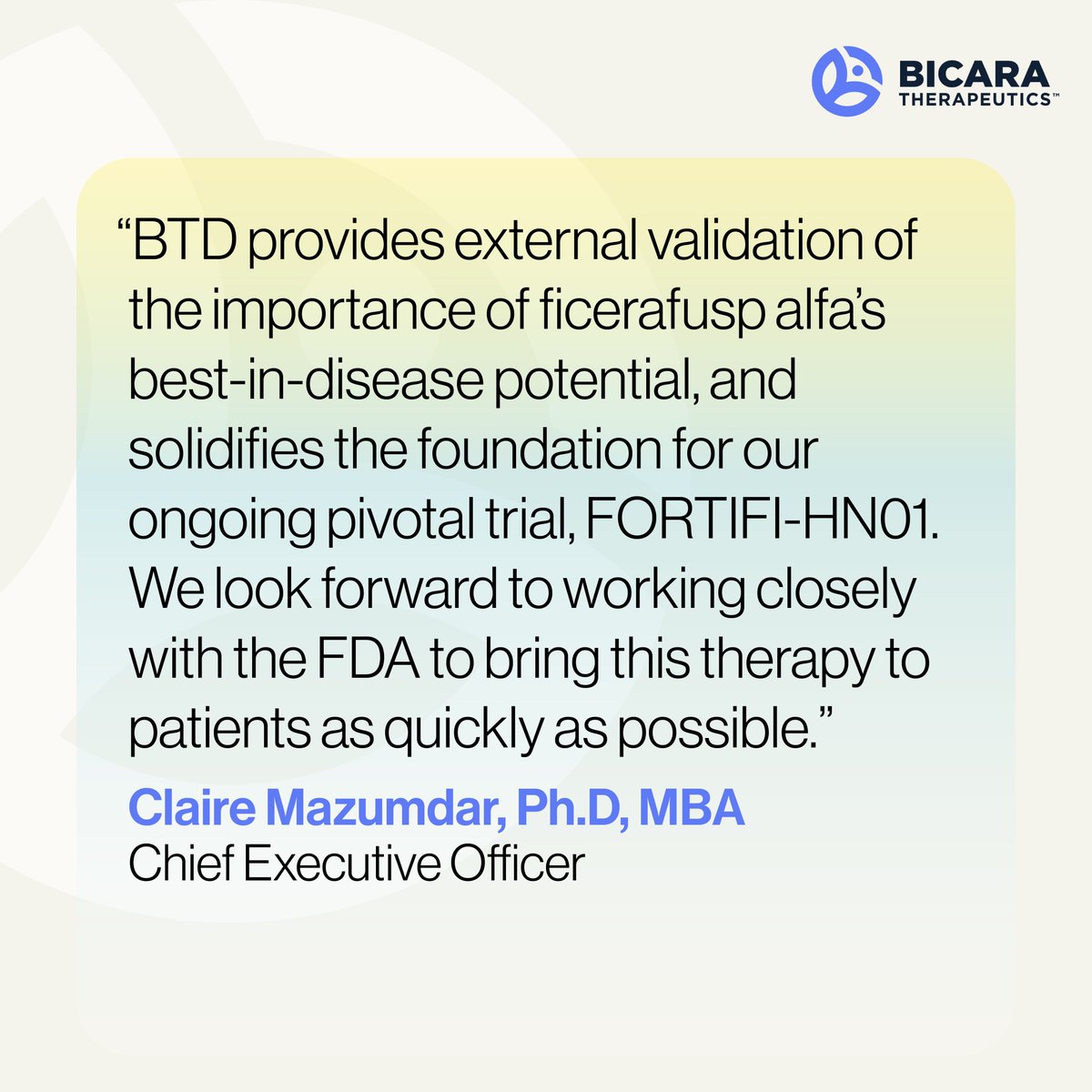 BICARA THERAPEUTICS™

“BTD provides external validation of the importance of ficerafusp alfa’s best-in-disease potential, and solidifies the foundation for our ongoing pivotal trial, FORTIFI-HN01. We look forward to working closely with the FDA to bring this therapy to patients as quickly as possible.”

Claire Mazumdar, Ph.D, MBA
Chief Executive Officer